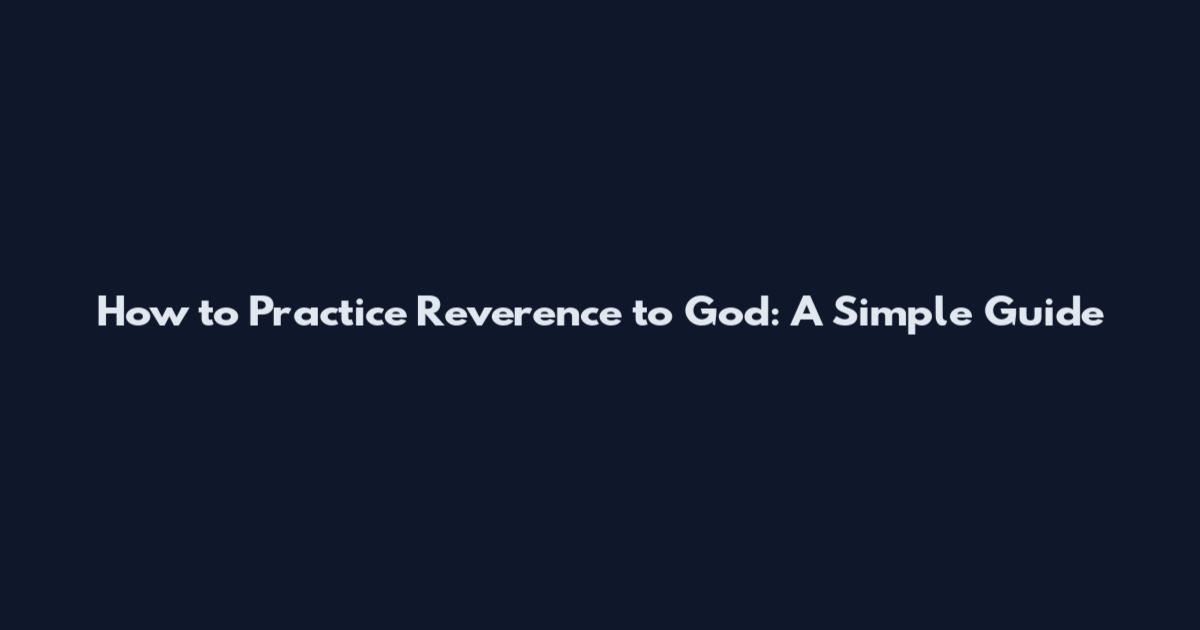 How to Practice Reverence to God: A Simple Guide